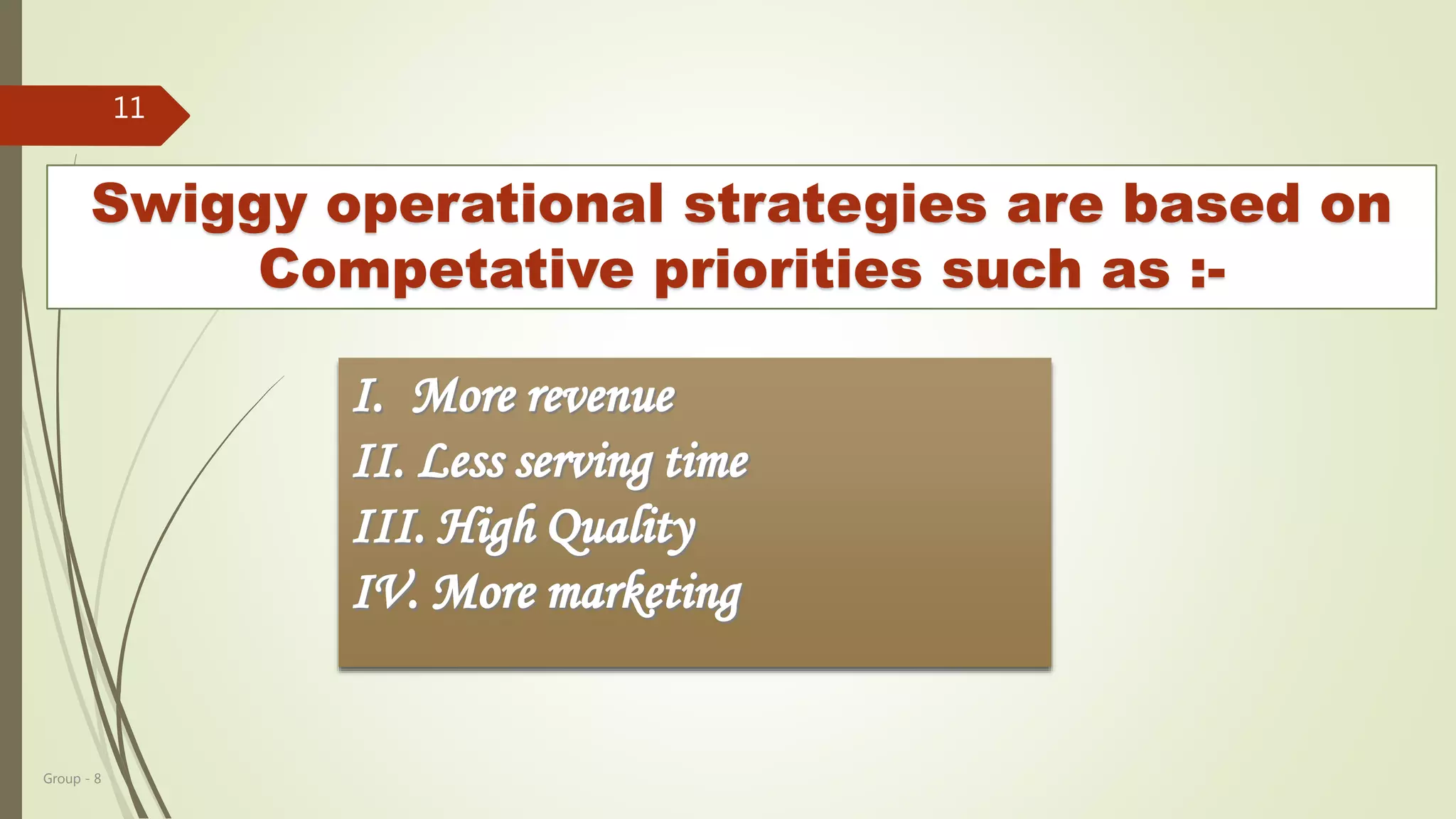 11

Swiggy operational strategies are based on Competative priorities such as :-

I. More revenue
II. Less serving time
III. High Quality
IV. More marketing

Group - 8